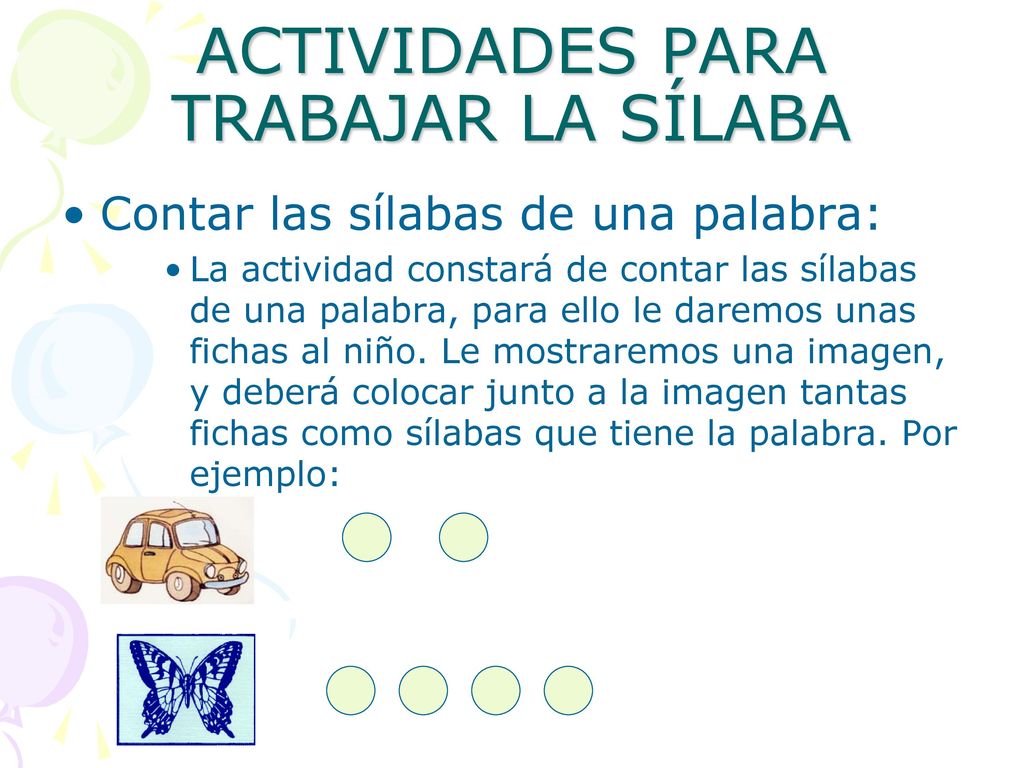 ACTIVIDADES PARA TRABAJAR LA SÍLABA

• Contar las sílabas de una palabra:

• La actividad constará de contar las sílabas de una palabra, para ello le daremos unas fichas al niño. Le mostraremos una imagen, y deberá colocar junto a la imagen tantas fichas como sílabas que tiene la palabra. Por ejemplo: